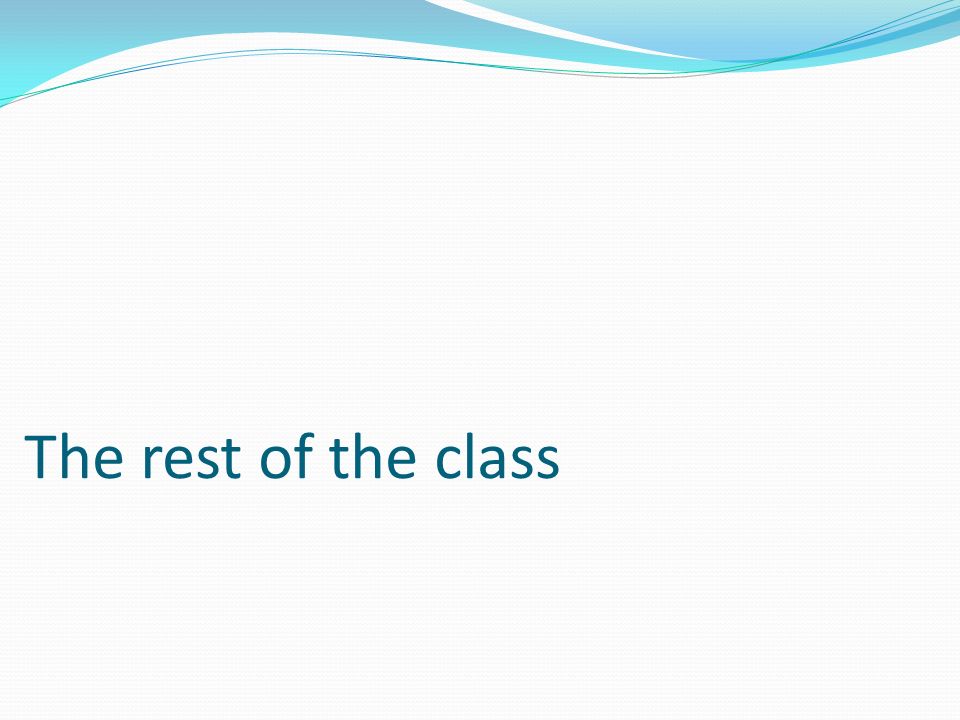 The rest of the class